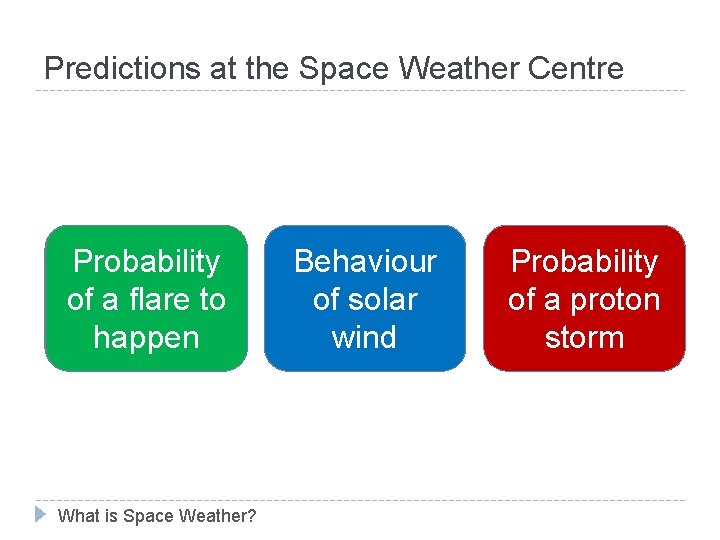 Predictions at the Space Weather Centre

Probability of a flare to happen

Behaviour of solar wind

Probability of a proton storm

What is Space Weather?